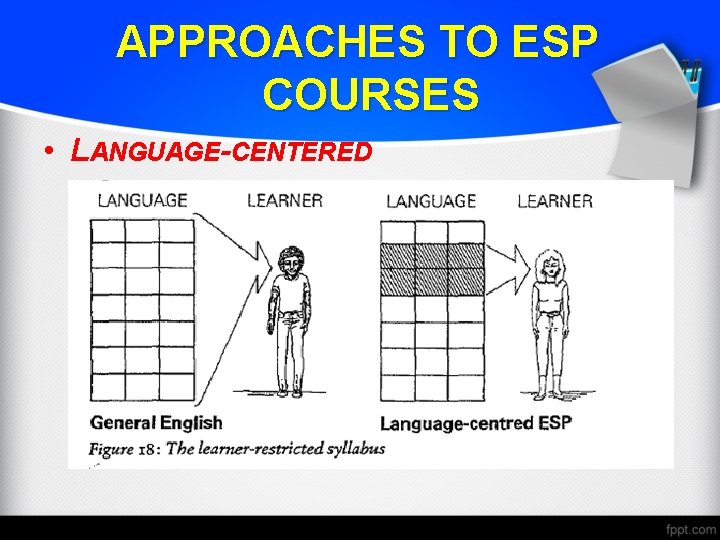 APPROACHES TO ESP COURSES

• LANGUAGE-CENTERED

LANGUAGE

LEARNER

LANGUAGE

LEARNER

General English

Language-centred ESP

Figure 18: The learner-restricted syllabus

fppt.com